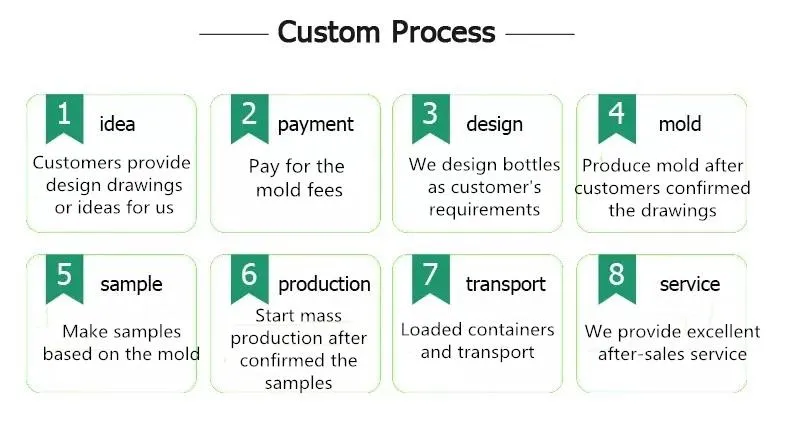 Custom Process

1 idea
Customers provide design drawings or ideas for us

2 payment
Pay for the mold fees

3 design
We design bottles as customer's requirements

4 mold
Produce mold after customers confirmed the drawings

5 sample
Make samples based on the mold

6 production
Start mass production after confirmed the samples

7 transport
Loaded containers and transport

8 service
We provide excellent after-sales service